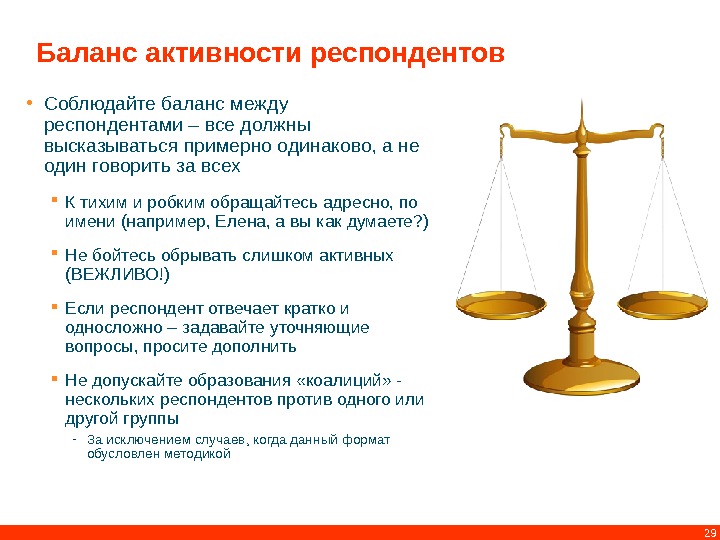 Баланс активности респондентов

• Соблюдайте баланс между респондентами – все должны высказываться примерно одинаково, а не один говорить за всех

▪ К тихим и робким обращайтесь адресно, по имени (например, Елена, а вы как думаете?)

▪ Не бойтесь обрывать слишком активных (ВЕЖЛИВО!)

▪ Если респондент отвечает кратко и односложно – задавайте уточняющие вопросы, просите дополнить

▪ Не допускайте образования «коалиций» - нескольких респондентов против одного или другой группы

- За исключением случаев, когда данный формат обусловлен методикой

29